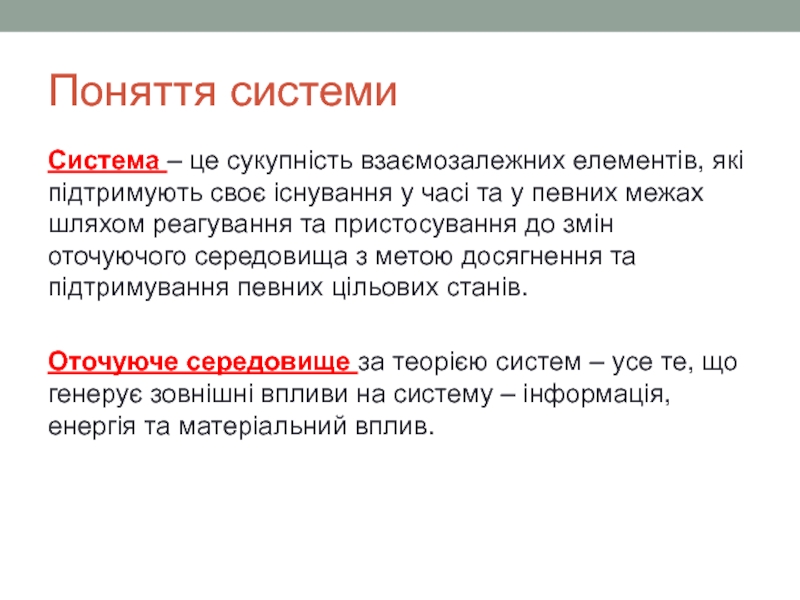 Поняття системи

Система – це сукупність взаємозалежних елементів, які підтримують своє існування у часі та у певних межах шляхом реагування та пристосування до змін оточуючого середовища з метою досягнення та підтримування певних цільових станів.

Оточуюче середовище за теорією систем – усе те, що генерує зовнішні впливи на систему – інформація, енергія та матеріальний вплив.